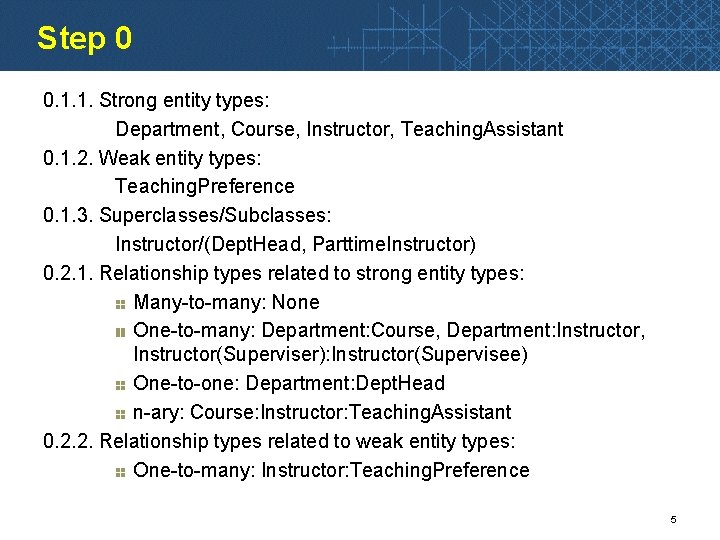 Step 0

0.1.1. Strong entity types:

Department, Course, Instructor, TeachingAssistant

0.1.2. Weak entity types:

TeachingPreference

0.1.3. Superclasses/Subclasses:

Instructor/(DeptHead, ParttimeInstructor)

0.2.1. Relationship types related to strong entity types:

Many-to-many: None

One-to-many: Department:Course, Department:Instructor, Instructor(Superviser):Instructor(Supervisee)

One-to-one: Department:DeptHead

n-ary: Course:Instructor:TeachingAssistant

0.2.2. Relationship types related to weak entity types:

One-to-many: Instructor:TeachingPreference

5